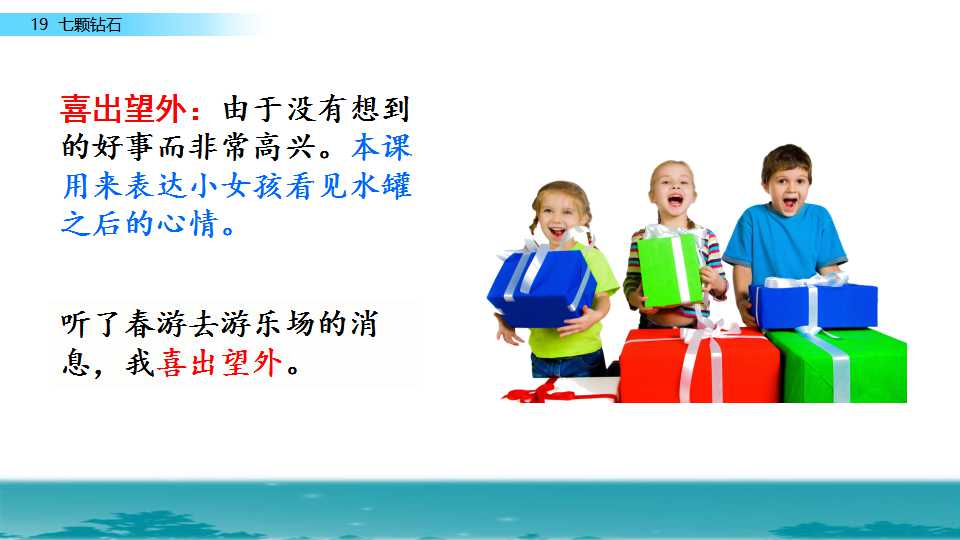 19 七颗钻石

喜出望外：由于没有想到的好事而非常高兴。本课用来表达小女孩看见水罐之后的心情。

听了春游去游乐场的消息，我喜出望外。